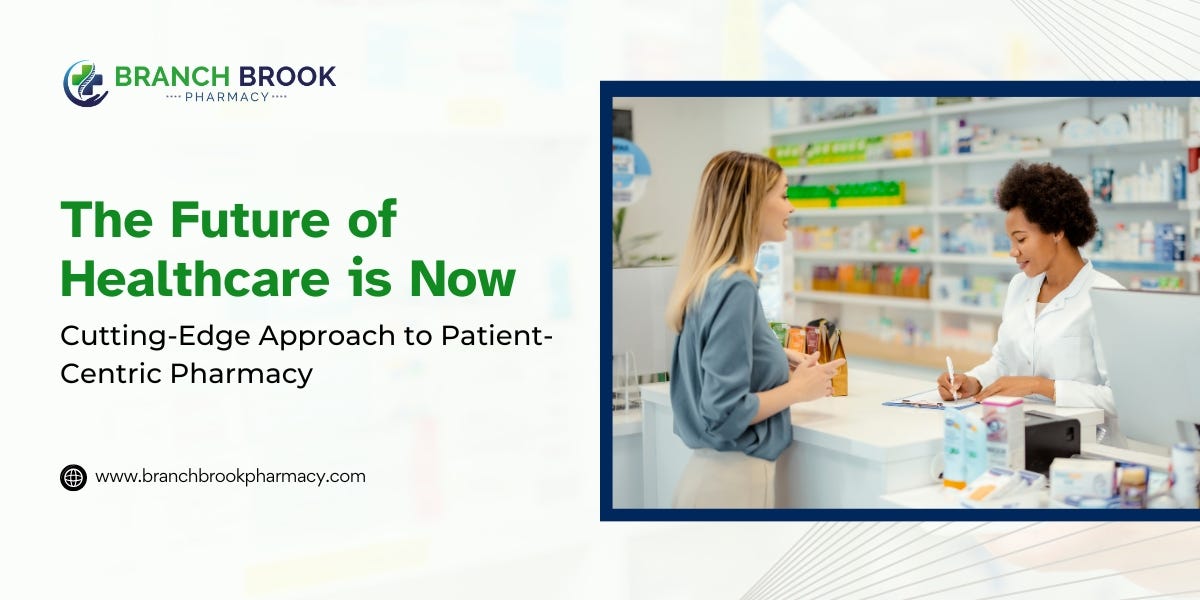 BRANCH BROOK
PHARMACY

The Future of Healthcare is Now

Cutting-Edge Approach to Patient-Centric Pharmacy

www.branchbrookpharmacy.com